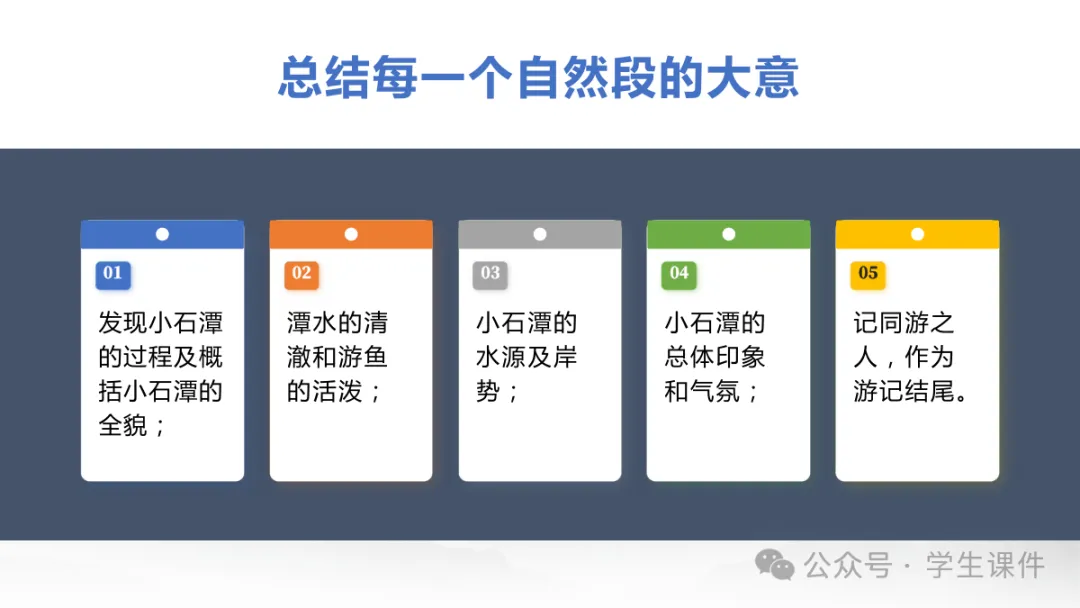 总结每一个自然段的大意

01
发现小石潭的过程及概括小石潭的全貌；

02
潭水的清澈和游鱼的活泼；

03
小石潭的水源及岸势；

04
小石潭的总体印象和气氛；

05
记同游之人，作为游记结尾。

公众号 · 学生课件